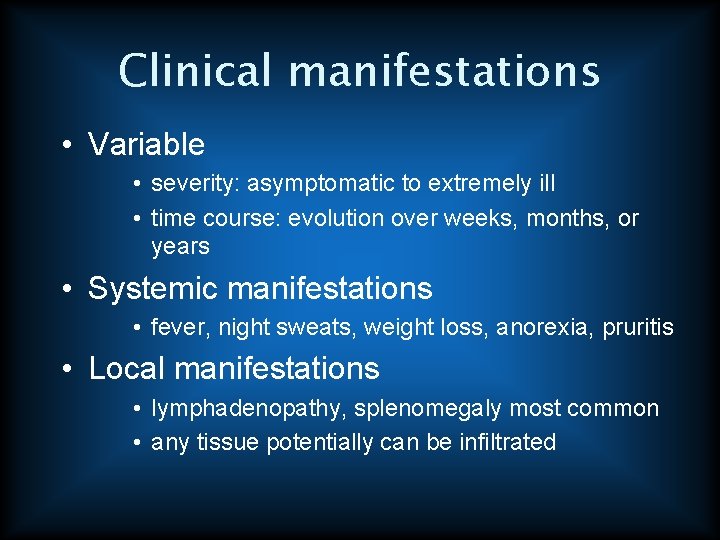 Clinical manifestations

• Variable
  • severity: asymptomatic to extremely ill
  • time course: evolution over weeks, months, or years
• Systemic manifestations
  • fever, night sweats, weight loss, anorexia, pruritis
• Local manifestations
  • lymphadenopathy, splenomegaly most common
  • any tissue potentially can be infiltrated